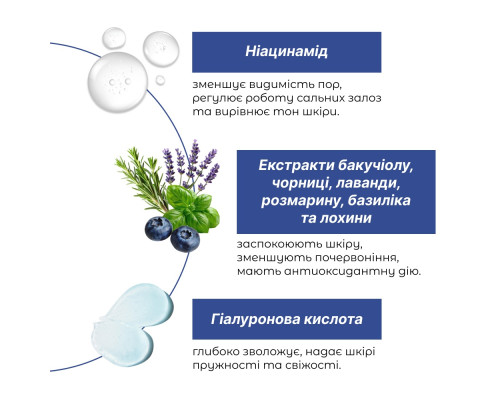 Ніацинамід

зменшує видимість пор, регулює роботу сальних залоз та вирівнює тон шкіри.

Екстракти бакучіолу, чорниці, лаванди, розмарину, базиліка та лохини

заспокоюють шкіру, зменшують почервоніння, мають антиоксидантну дію.

Гіалуронова кислота

глибоко зволожує, надає шкірі пружності та свіжості.